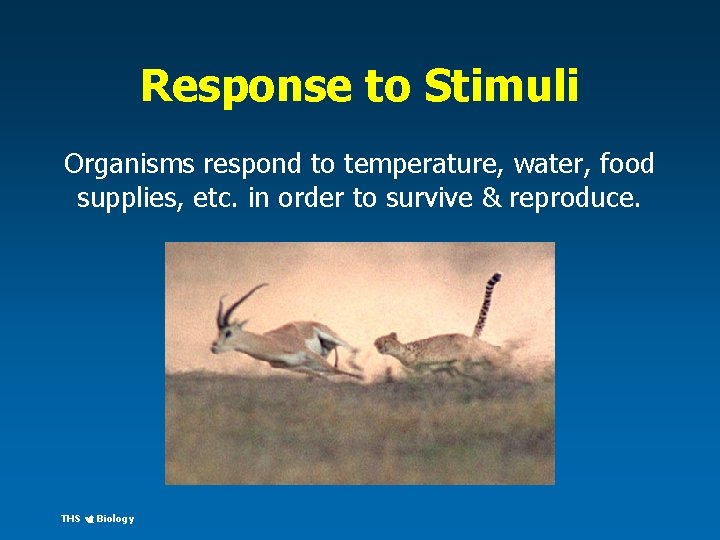 Response to Stimuli

Organisms respond to temperature, water, food supplies, etc. in order to survive & reproduce.

THS Biology